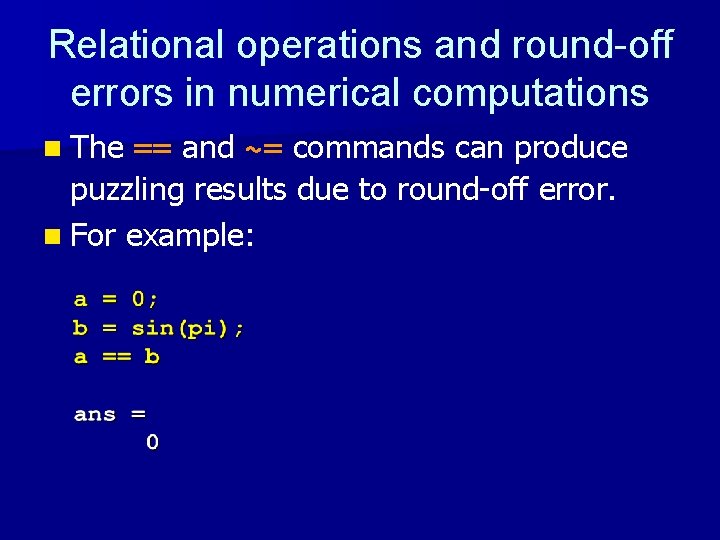 Relational operations and round-off errors in numerical computations

The == and ~= commands can produce puzzling results due to round-off error.

For example:

a = 0;
b = sin(pi);
a == b

ans =
     0